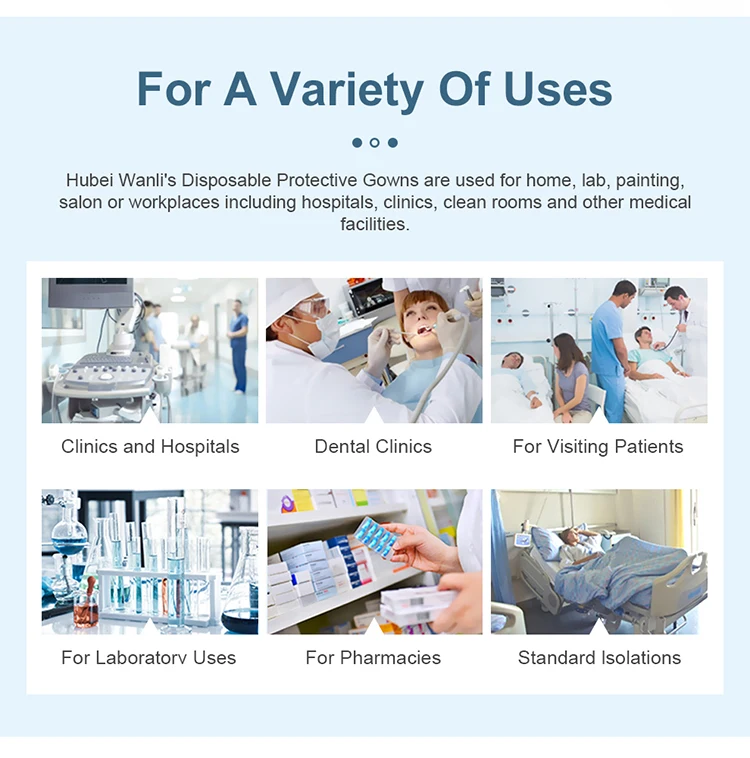 For A Variety Of Uses

Hubei Wanli's Disposable Protective Gowns are used for home, lab, painting, salon or workplaces including hospitals, clinics, clean rooms and other medical facilities.

Clinics and Hospitals

Dental Clinics

For Visiting Patients

For Laboratory Uses

For Pharmacies

Standard Isolations